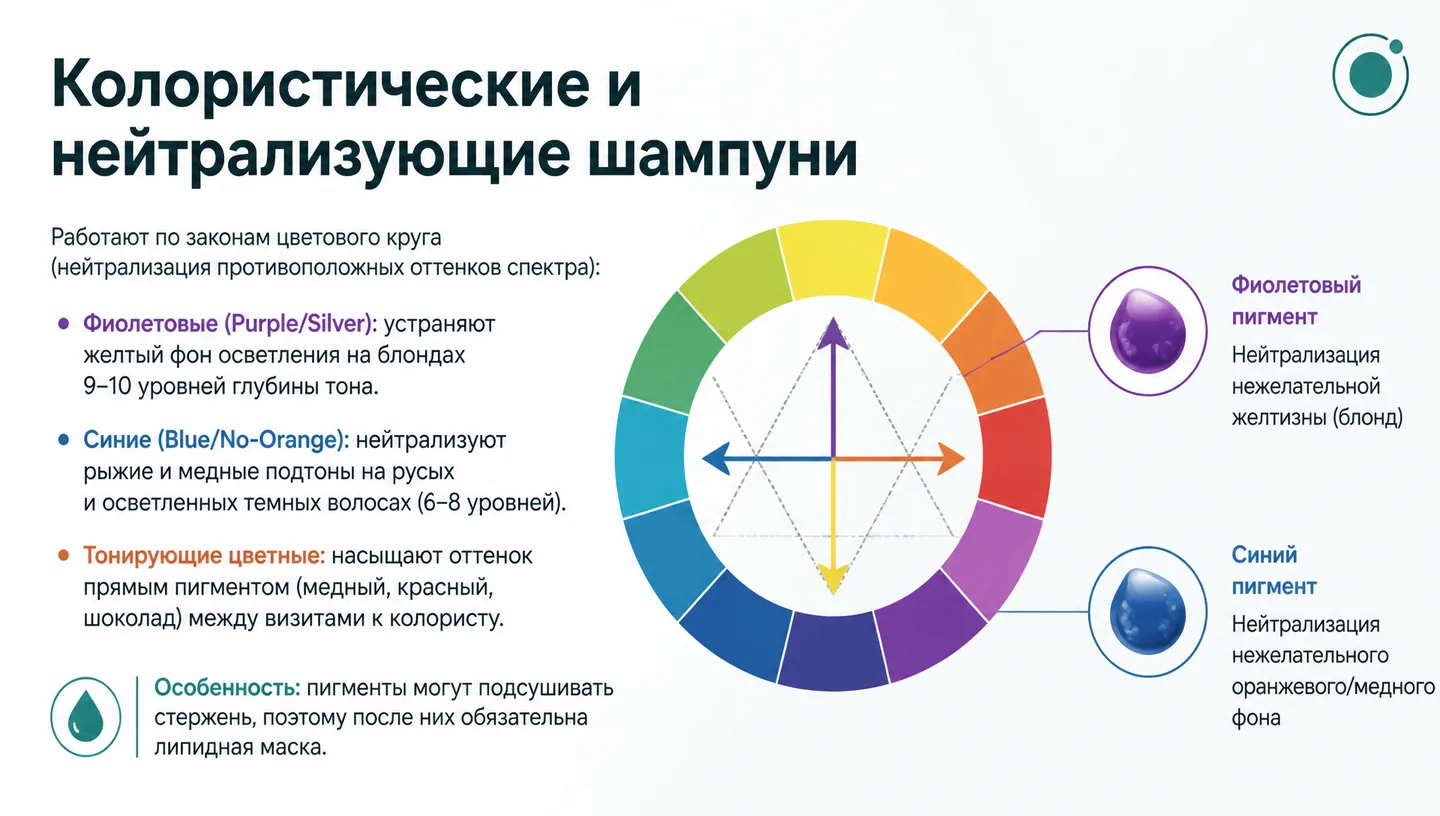 Колористические и нейтрализующие шампуни

Работают по законам цветового круга (нейтрализация противоположных оттенков спектра):

• Фиолетовые (Purple/Silver): устраняют желтый фон осветления на блондах 9–10 уровней глубины тона.

• Синие (Blue/No-Orange): нейтрализуют рыжие и медные подтоны на русых и осветленных темных волосах (6–8 уровней).

• Тонирующие цветные: насыщают оттенок прямым пигментом (медный, красный, шоколад) между визитами к колористу.

Особенность: пигменты могут подсушивать стержень, поэтому после них обязательна липидная маска.

Фиолетовый пигмент
Нейтрализация нежелательной желтизны (блонд)

Синий пигмент
Нейтрализация нежелательного оранжевого/медного фона